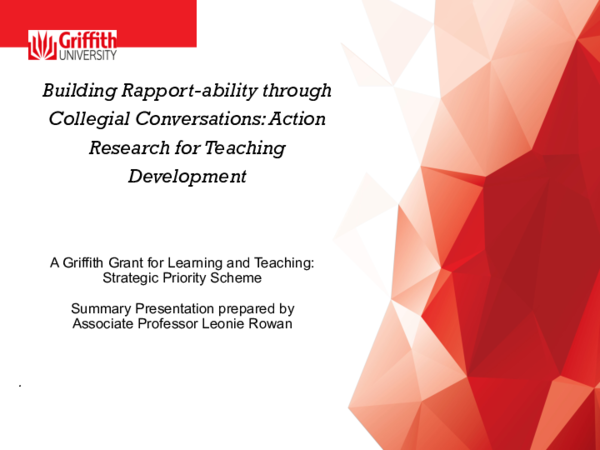 Griffith UNIVERSITY

Building Rapport-ability through Collegial Conversations: Action Research for Teaching Development

A Griffith Grant for Learning and Teaching: Strategic Priority Scheme

Summary Presentation prepared by Associate Professor Leonie Rowan

.